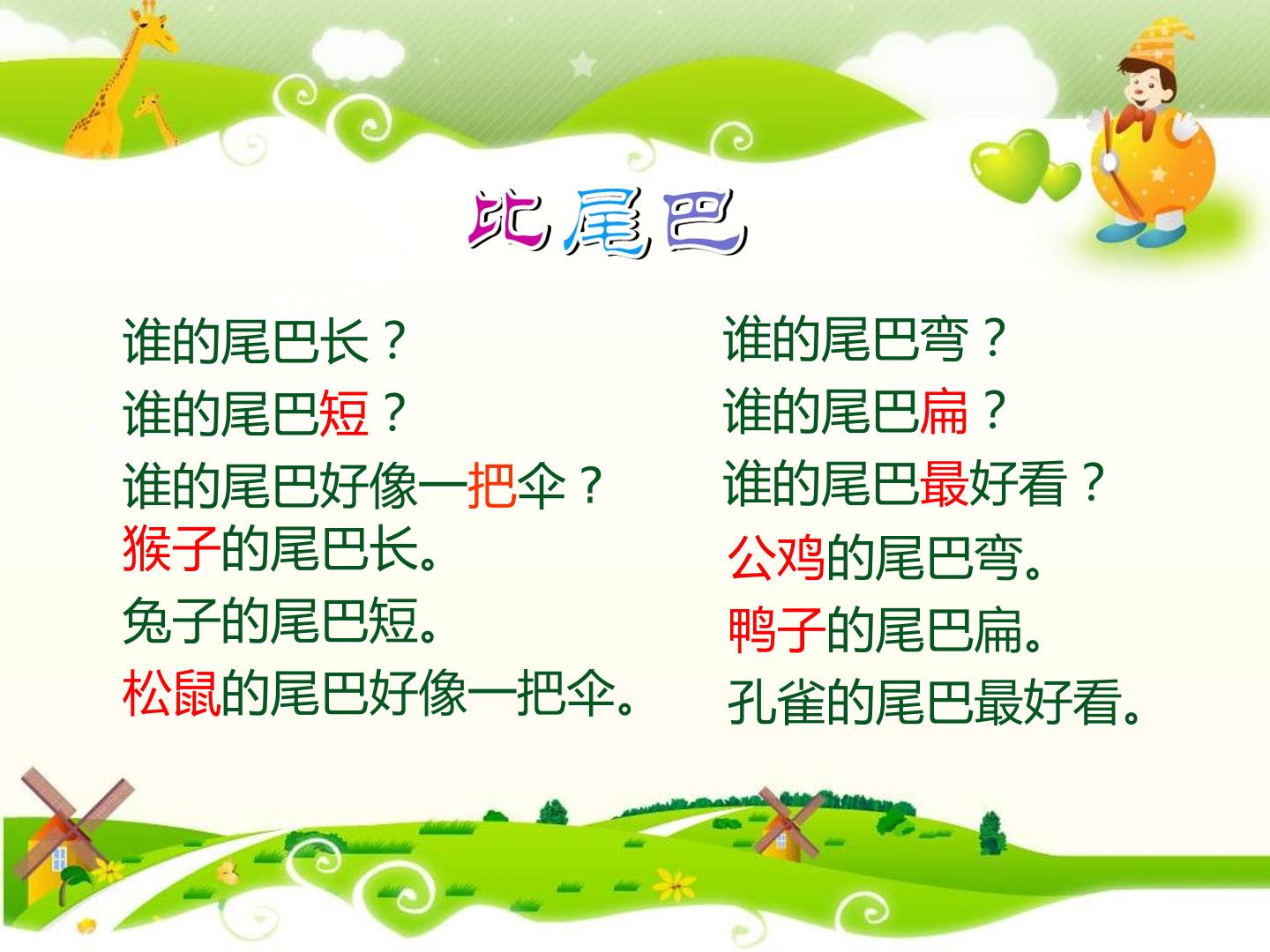 比尾巴

谁的尾巴长？
谁的尾巴短？
谁的尾巴好像一把伞？
猴子的尾巴长。
兔子的尾巴短。
松鼠的尾巴好像一把伞。

谁的尾巴弯？
谁的尾巴扁？
谁的尾巴最好看？
公鸡的尾巴弯。
鸭子的尾巴扁。
孔雀的尾巴最好看。